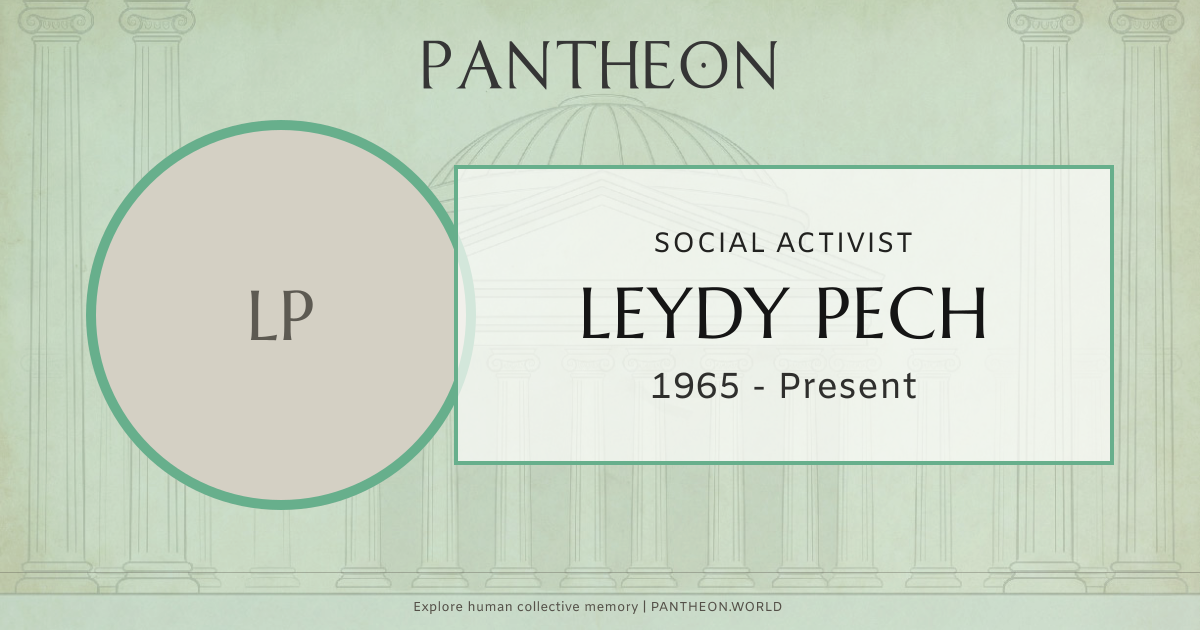 PANTHEON

LP

SOCIAL ACTIVIST

LEYDY PECH

1965 - Present

Explore human collective memory | PANTHEON.WORLD